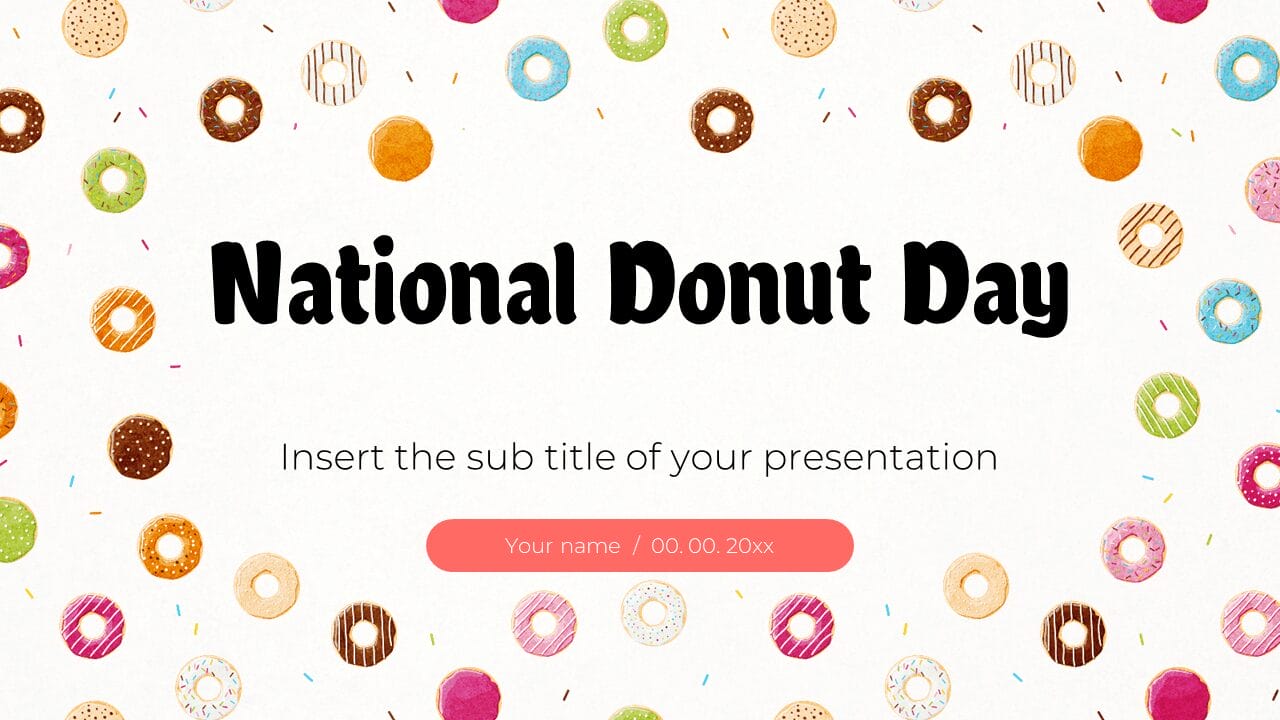 National Donut Day

Insert the sub title of your presentation

Your name / 00. 00. 20xx